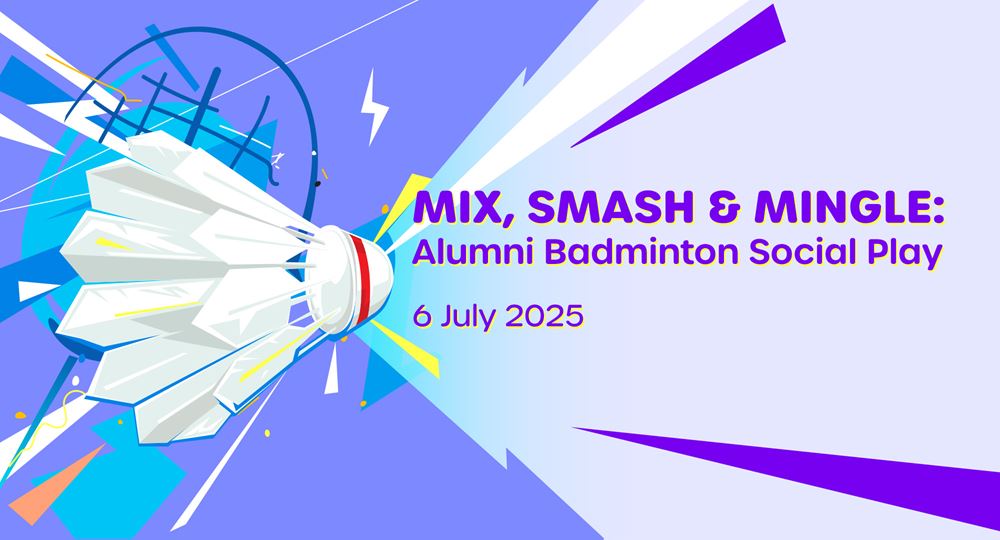 MIX, SMASH & MINGLE:
Alumni Badminton Social Play

6 July 2025